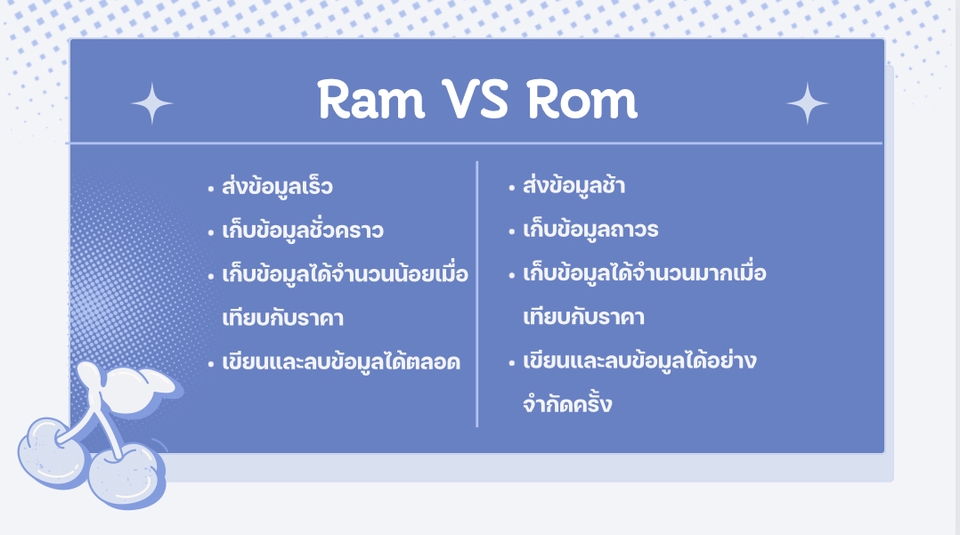 Ram VS Rom

• ส่งข้อมูลเร็ว
• เก็บข้อมูลชั่วคราว
• เก็บข้อมูลได้จำนวนน้อยเมื่อเทียบกับราคา
• เขียนและลบข้อมูลได้ตลอด

• ส่งข้อมูลช้า
• เก็บข้อมูลถาวร
• เก็บข้อมูลได้จำนวนมากเมื่อเทียบกับราคา
• เขียนและลบข้อมูลได้อย่างจำกัดครั้ง